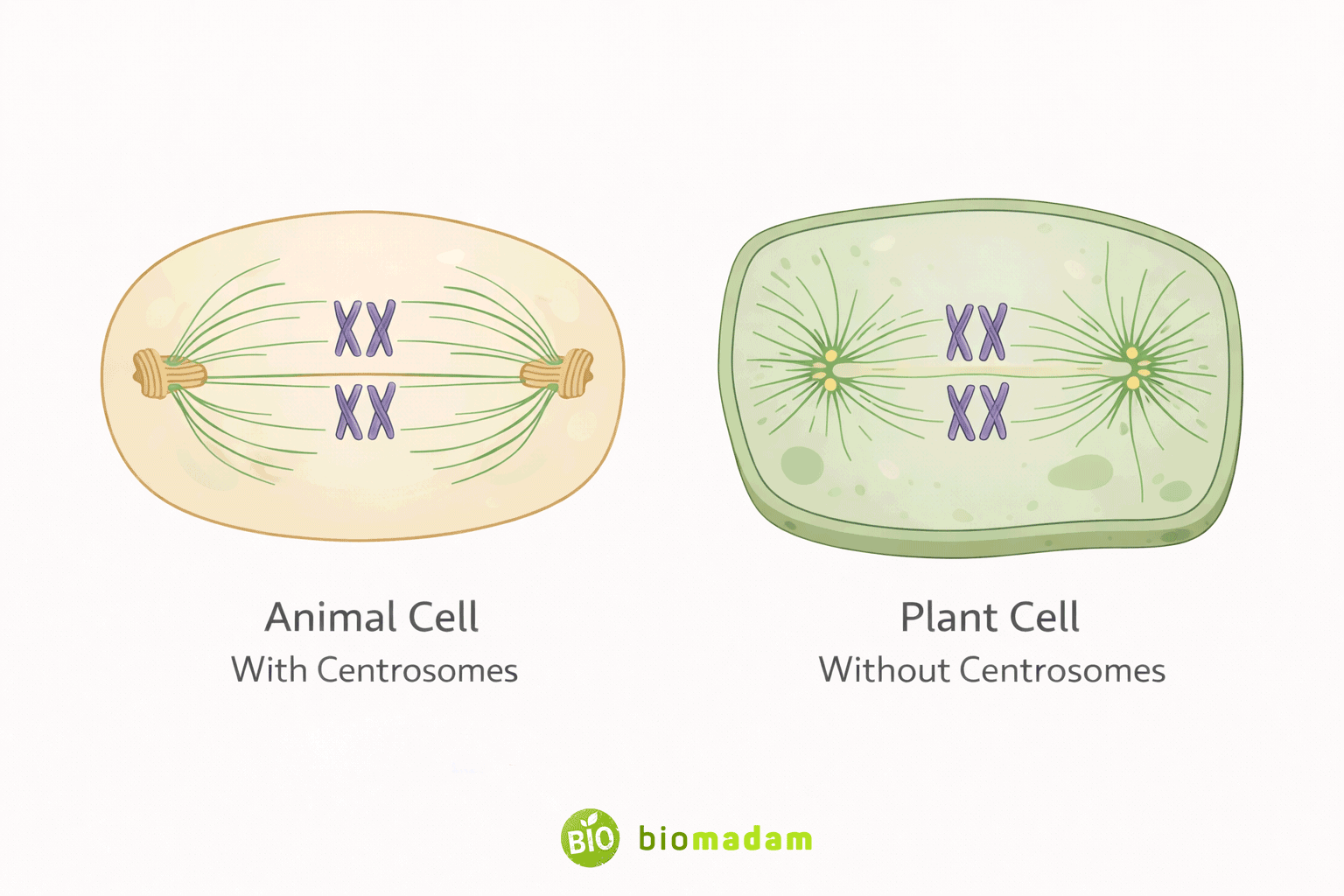 Animal Cell
With Centrosomes

Plant Cell
Without Centrosomes

BIO biomadam